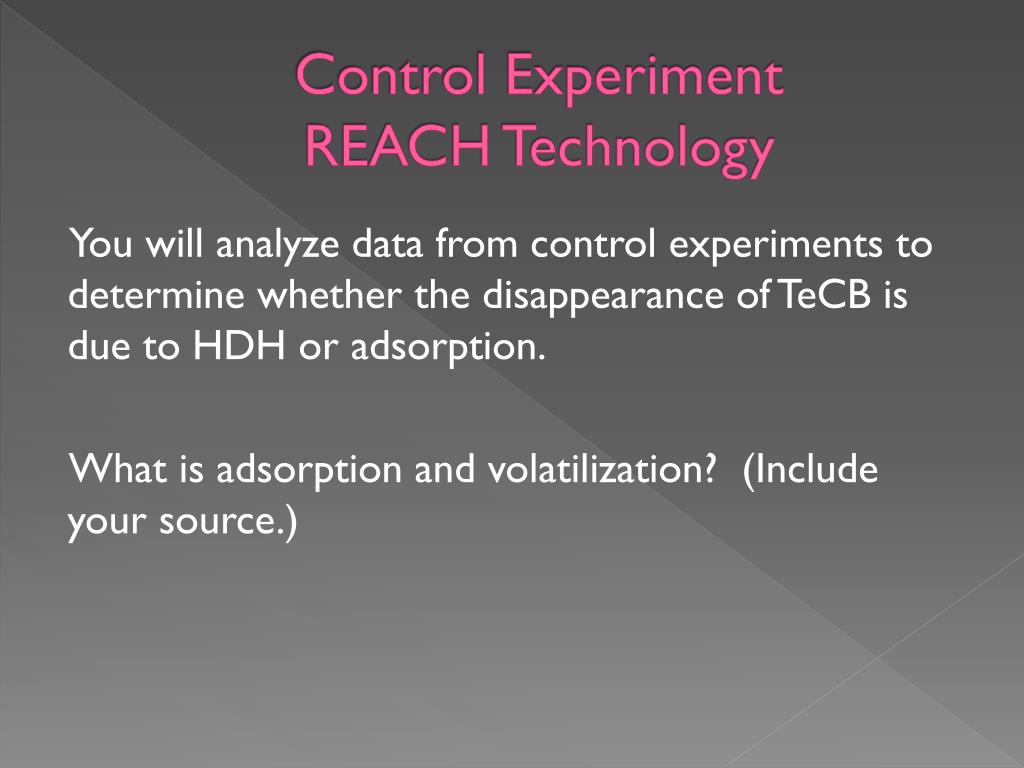 Control Experiment
REACH Technology

You will analyze data from control experiments to determine whether the disappearance of TeCB is due to HDH or adsorption.

What is adsorption and volatilization? (Include your source.)